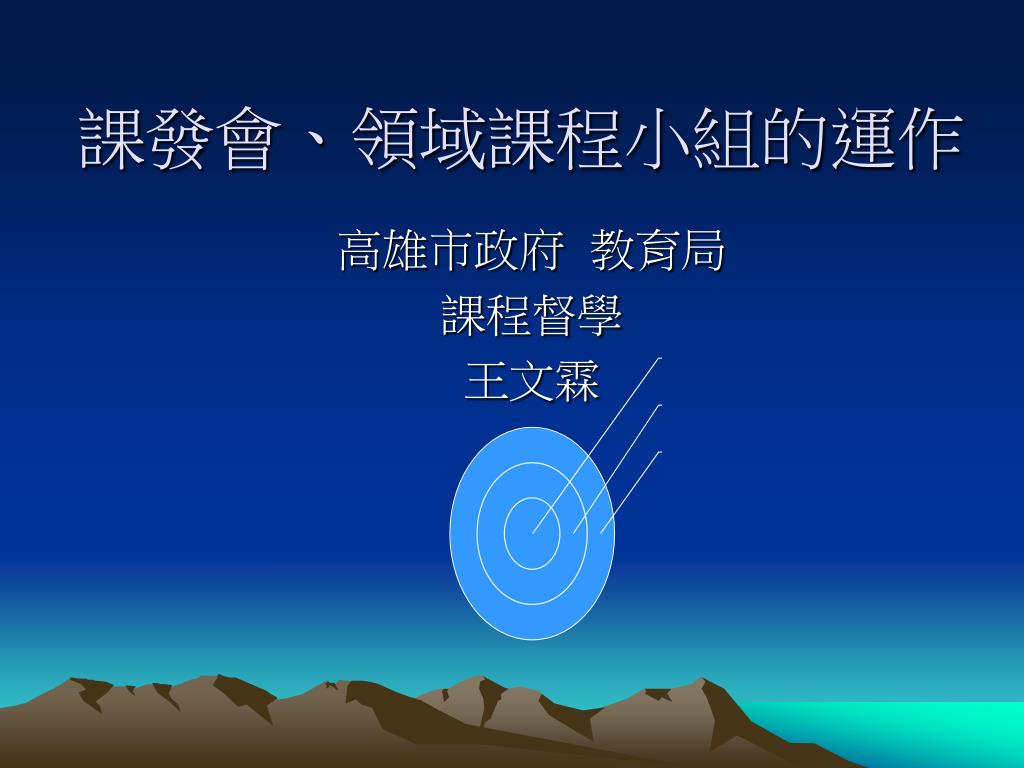 課發會、領域課程小組的運作

高雄市政府 教育局
課程督學
王文霖